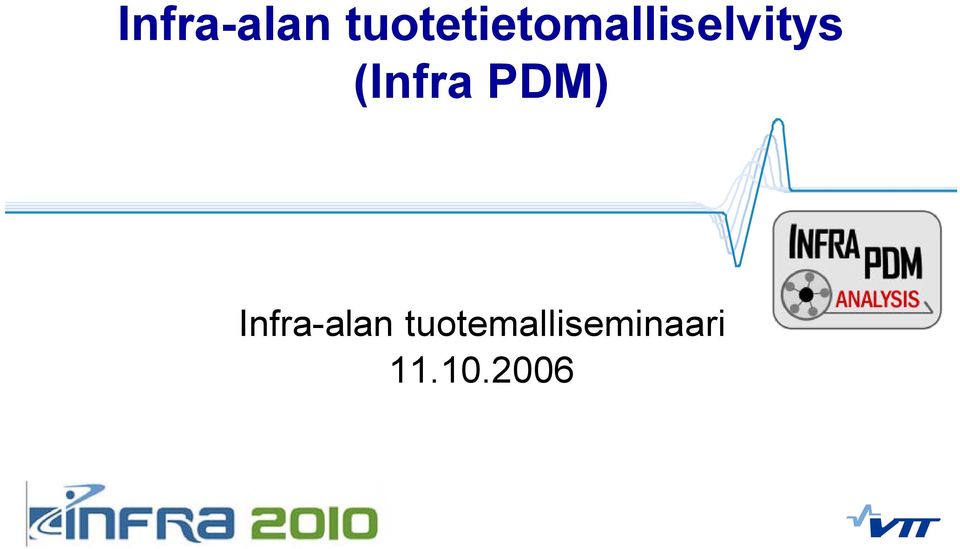 Infra-alan tuotetietomalliselvitys (Infra PDM)

INFRA PDM ANALYSIS

Infra-alan tuotemalliseminaari
11.10.2006

INFRA 2010

VTT